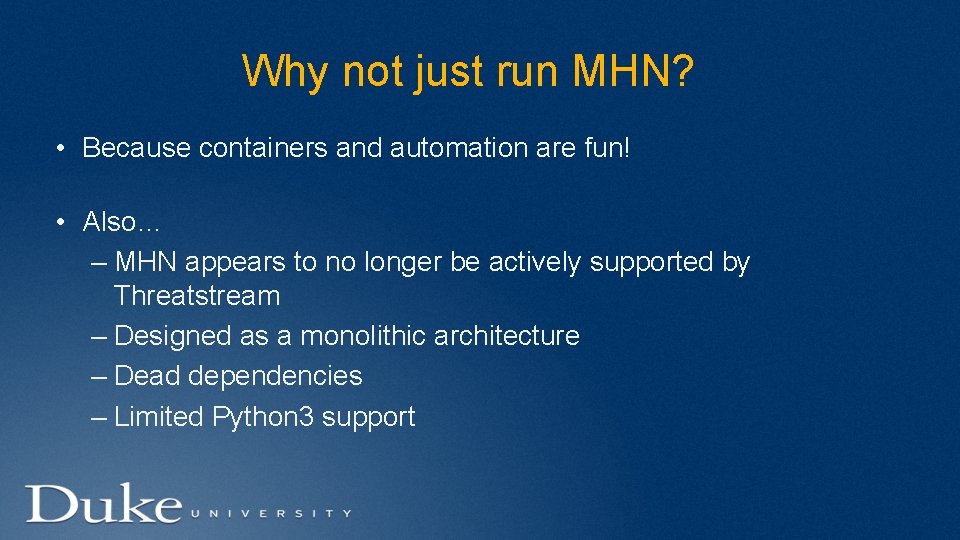 Why not just run MHN?

• Because containers and automation are fun!

• Also…
– MHN appears to no longer be actively supported by Threatstream
– Designed as a monolithic architecture
– Dead dependencies
– Limited Python3 support

Duke UNIVERSITY